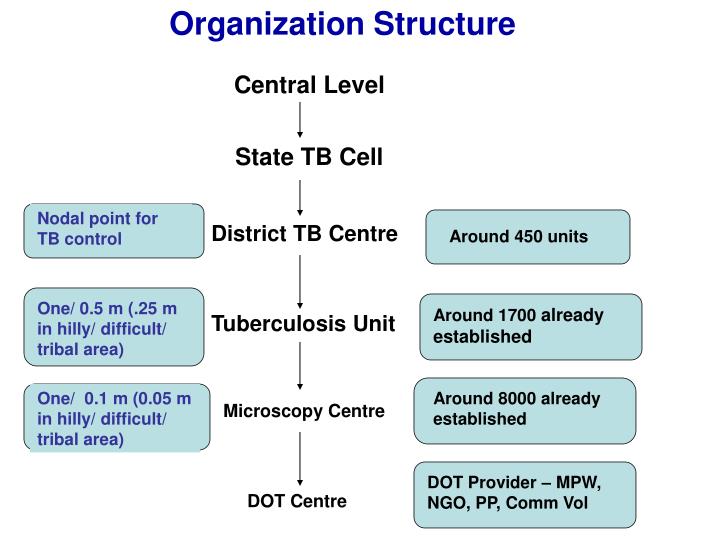 Organization Structure

Central Level

State TB Cell

Nodal point for TB control

District TB Centre

Around 450 units

One/ 0.5 m (.25 m in hilly/ difficult/ tribal area)

Tuberculosis Unit

Around 1700 already established

One/ 0.1 m (0.05 m in hilly/ difficult/ tribal area)

Microscopy Centre

Around 8000 already established

DOT Centre

DOT Provider – MPW, NGO, PP, Comm Vol